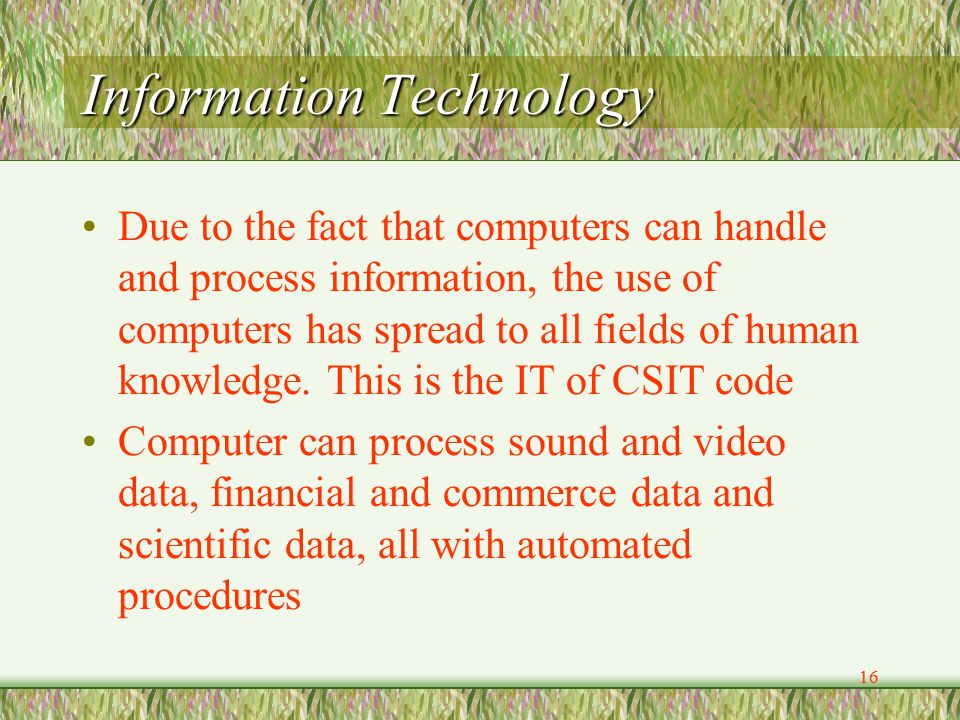 Information Technology

• Due to the fact that computers can handle and process information, the use of computers has spread to all fields of human knowledge. This is the IT of CSIT code

• Computer can process sound and video data, financial and commerce data and scientific data, all with automated procedures

16